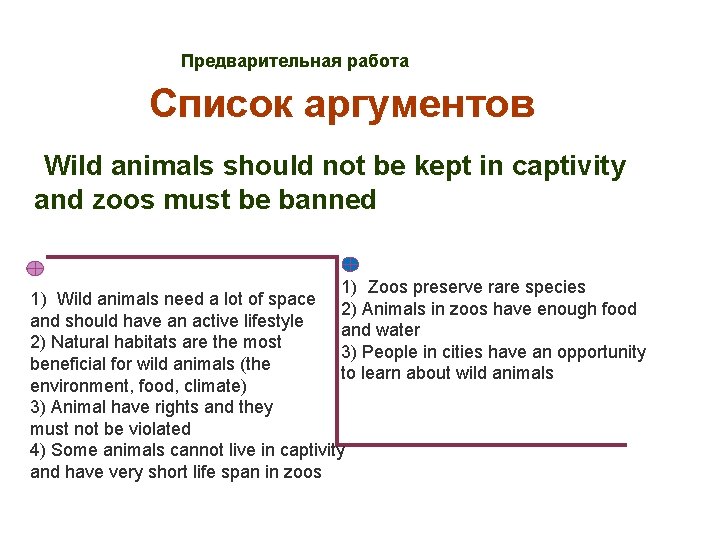 Предварительная работа

Список аргументов

Wild animals should not be kept in captivity and zoos must be banned

1) Wild animals need a lot of space and should have an active lifestyle
2) Natural habitats are the most beneficial for wild animals (the environment, food, climate)
3) Animal have rights and they must not be violated
4) Some animals cannot live in captivity and have very short life span in zoos

1) Zoos preserve rare species
2) Animals in zoos have enough food and water
3) People in cities have an opportunity to learn about wild animals